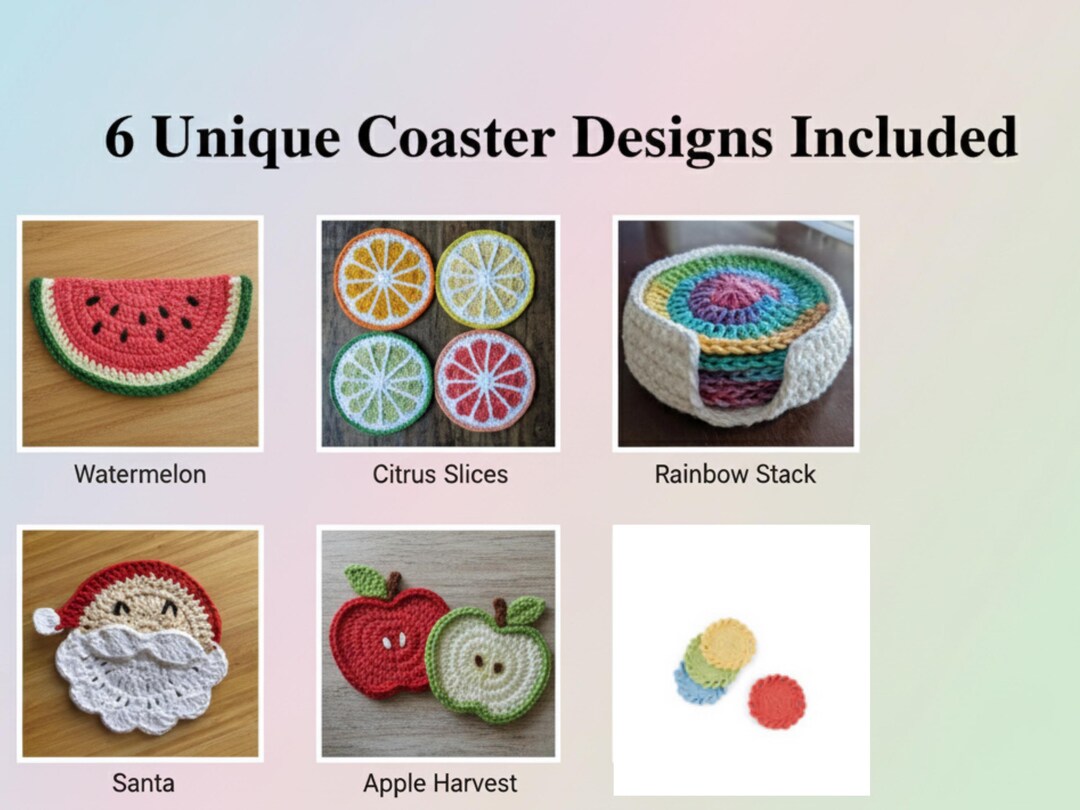 6 Unique Coaster Designs Included

Watermelon

Citrus Slices

Rainbow Stack

Santa

Apple Harvest